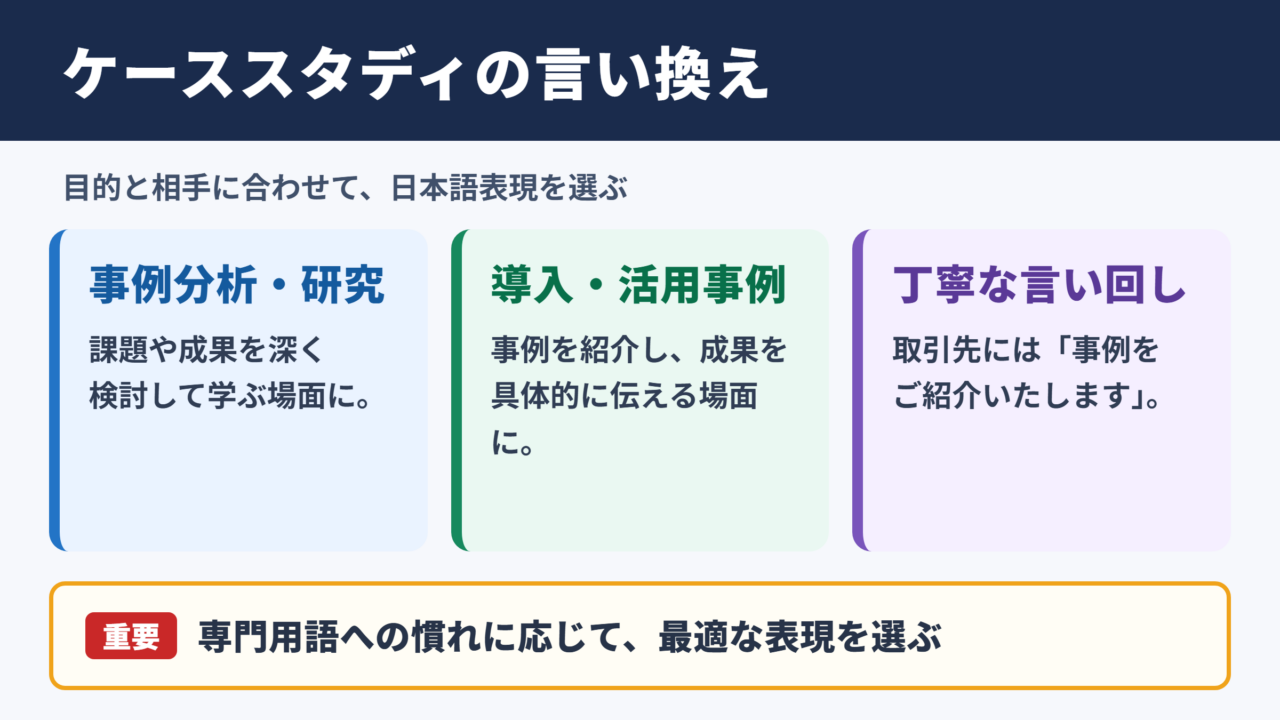 ケーススタディの言い換え

目的と相手に合わせて、日本語表現を選ぶ

事例分析・研究

課題や成果を深く検討して学ぶ場面に。

導入・活用事例

事例を紹介し、成果を具体的に伝える場面に。

丁寧な言い回し

取引先には「事例をご紹介いたします」。

重要 専門用語への慣れに応じて、最適な表現を選ぶ